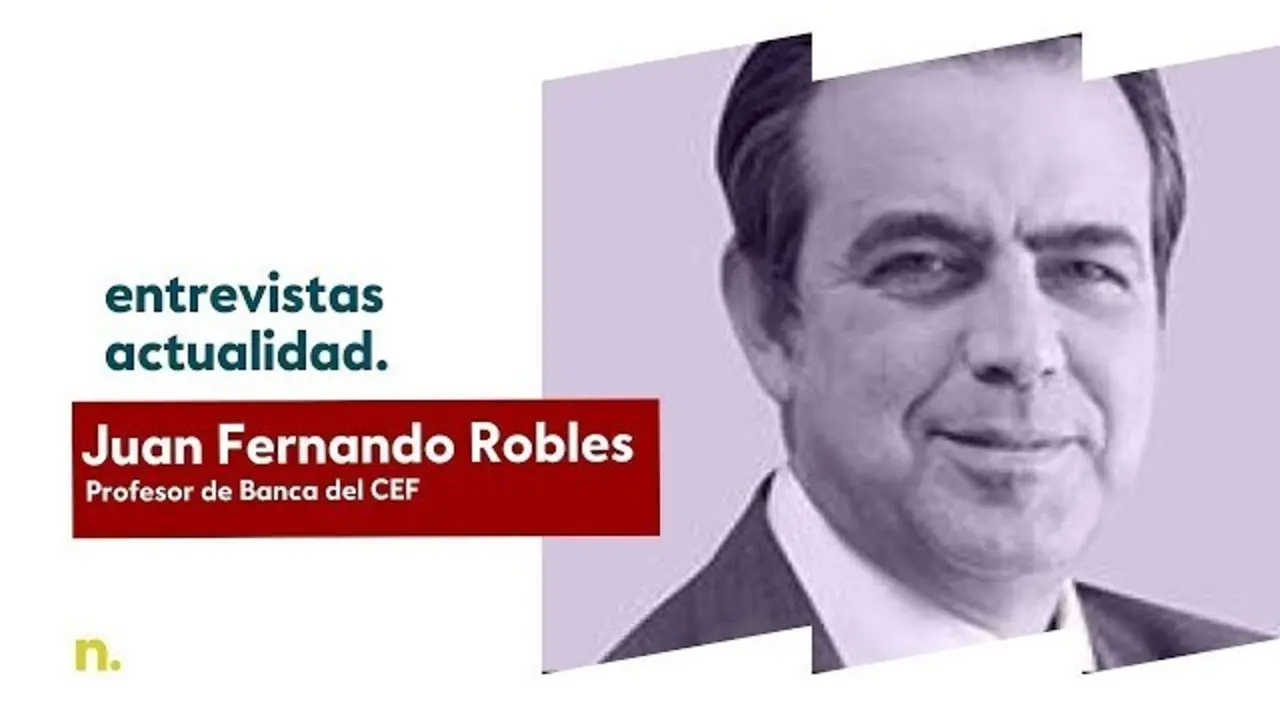 entrevistas
actualidad.

Juan Fernando Robles
Profesor de Banca del CEF

n.